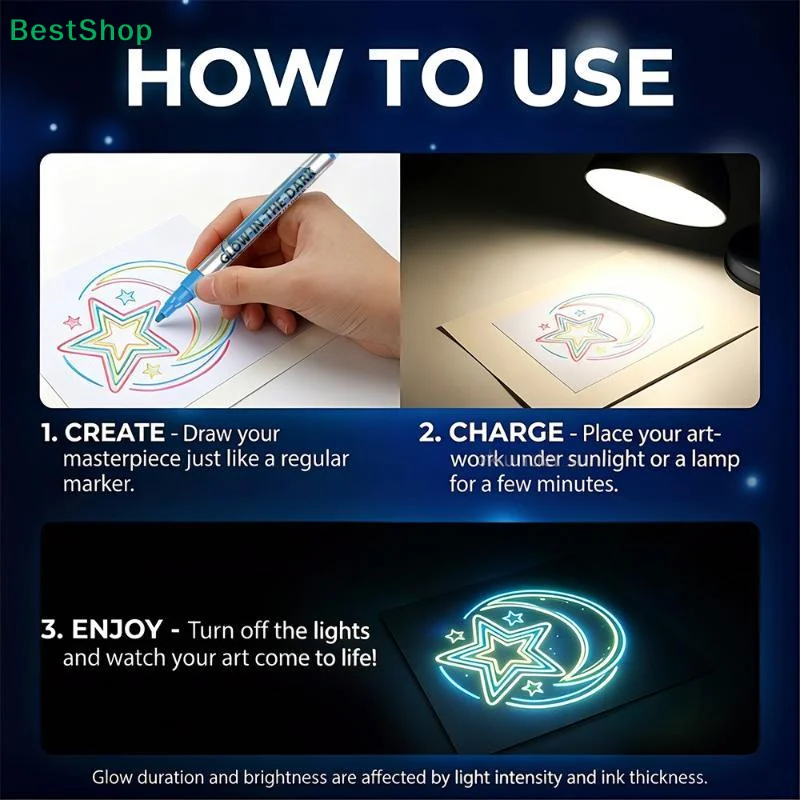 BestShop

HOW TO USE

GLOW IN THE DARK

1. CREATE - Draw your masterpiece just like a regular marker.

2. CHARGE - Place your artwork under sunlight or a lamp for a few minutes.

3. ENJOY - Turn off the lights and watch your art come to life!

Glow duration and brightness are affected by light intensity and ink thickness.